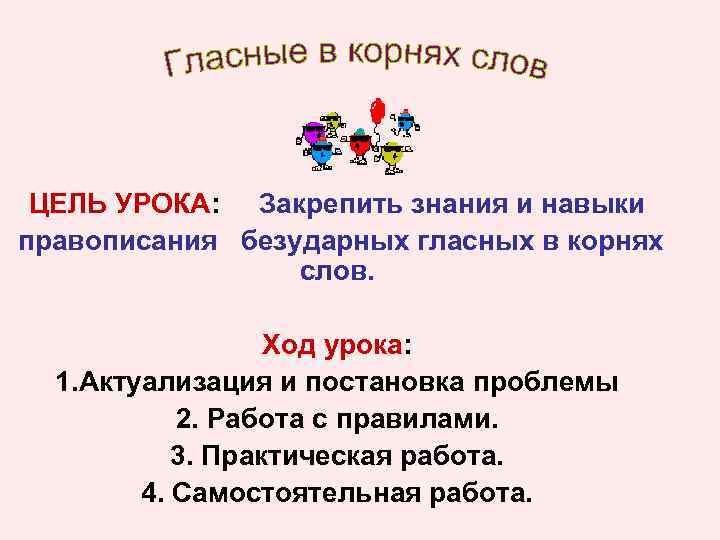 Гласные в корнях слов

ЦЕЛЬ УРОКА: Закрепить знания и навыки правописания безударных гласных в корнях слов.

Ход урока:
1.Актуализация и постановка проблемы
2. Работа с правилами.
3. Практическая работа.
4. Самостоятельная работа.